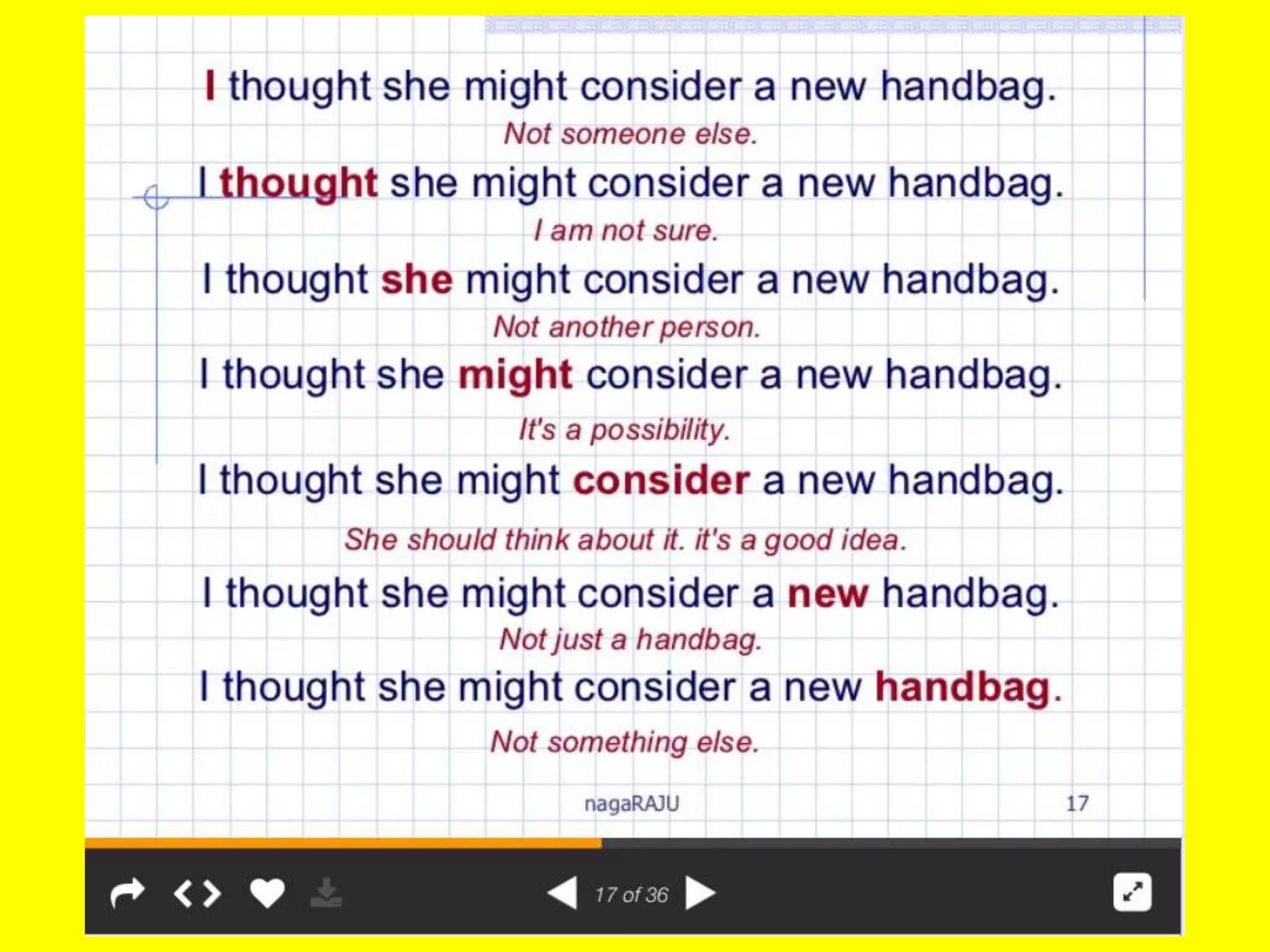 I thought she might consider a new handbag.
Not someone else.

I thought she might consider a new handbag.
I am not sure.

I thought she might consider a new handbag.
Not another person.

I thought she might consider a new handbag.
It's a possibility.

I thought she might consider a new handbag.
She should think about it. it's a good idea.

I thought she might consider a new handbag.
Not just a handbag.

I thought she might consider a new handbag.
Not something else.

nagaRAJU

17

17 of 36